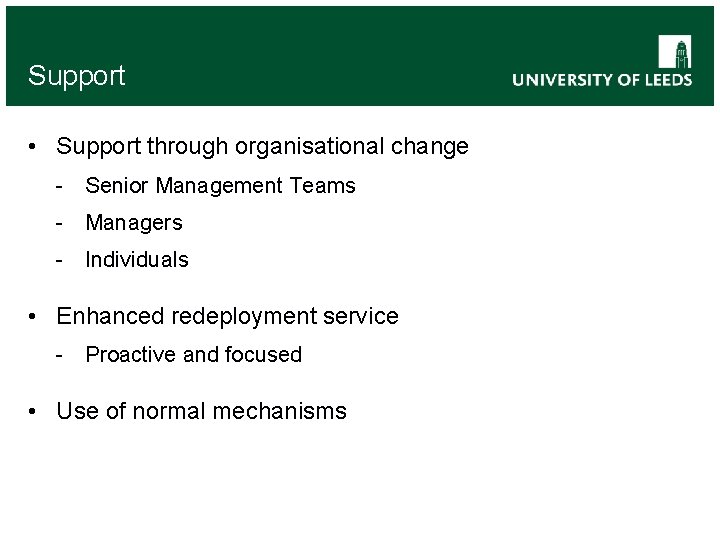 Support

UNIVERSITY OF LEEDS

• Support through organisational change
- Senior Management Teams
- Managers
- Individuals

• Enhanced redeployment service
- Proactive and focused

• Use of normal mechanisms